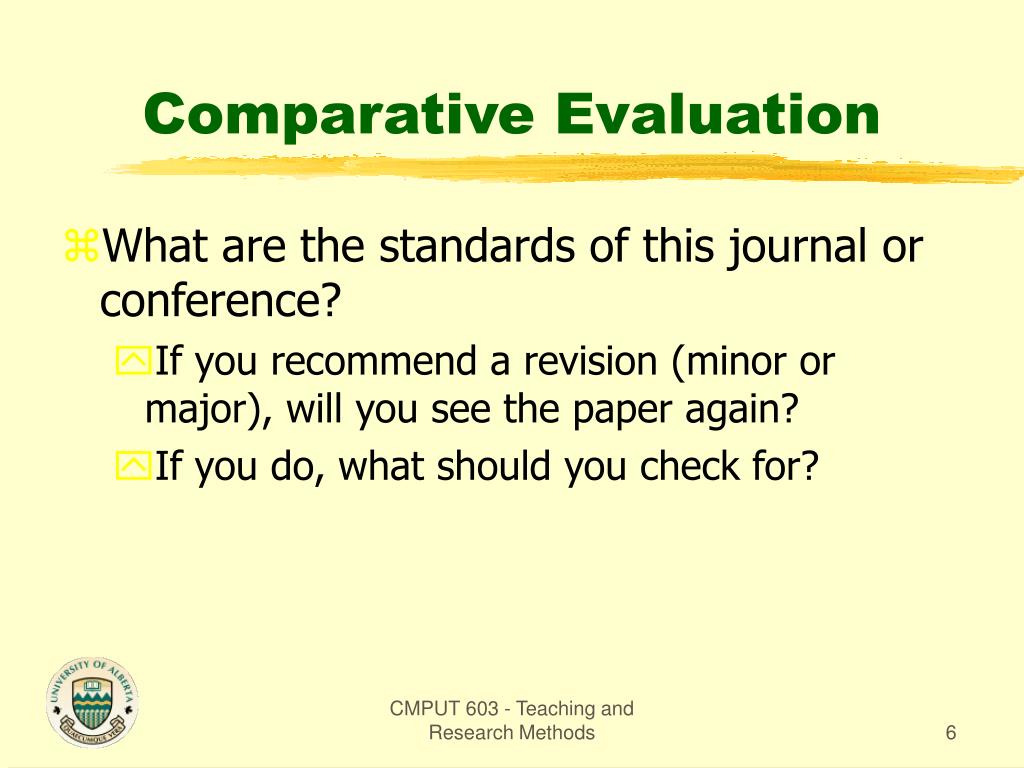 Comparative Evaluation

What are the standards of this journal or conference?

If you recommend a revision (minor or major), will you see the paper again?

If you do, what should you check for?

UNIVERSITY OF ALBERTA
QUAECUMQUE VERA

CMPUT 603 - Teaching and Research Methods

6